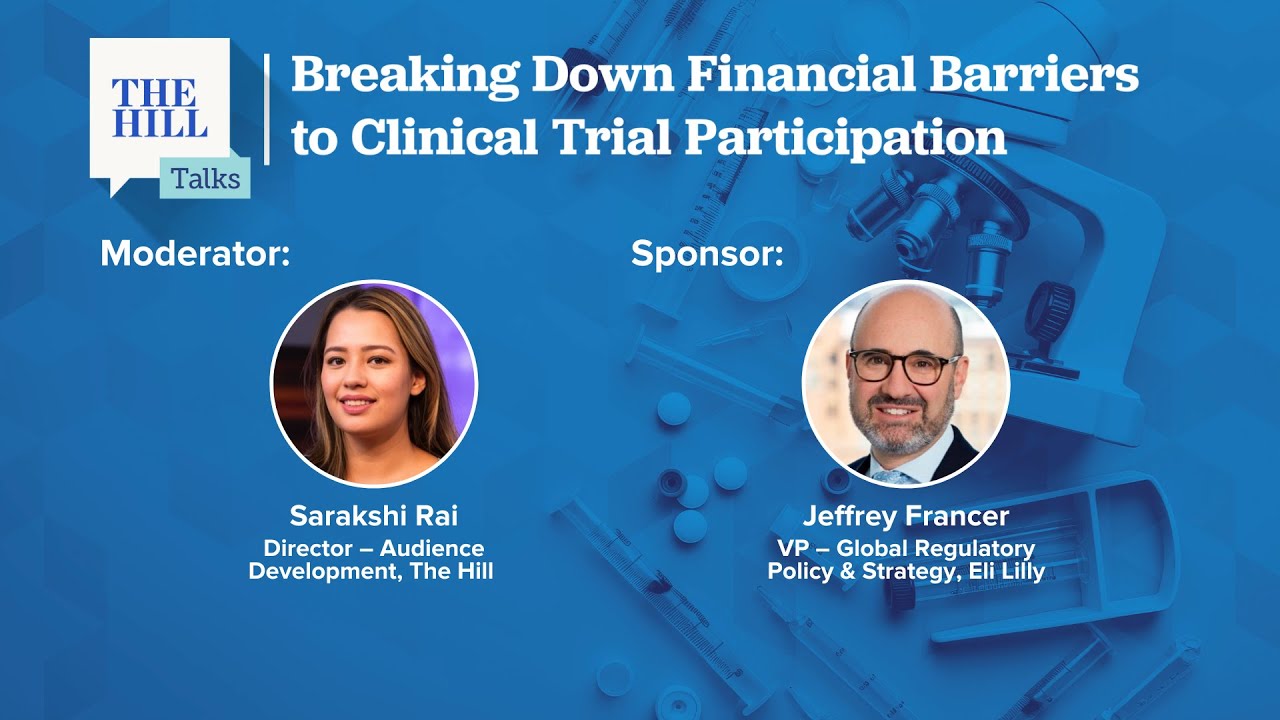 THE HILL
Talks

Breaking Down Financial Barriers to Clinical Trial Participation

Moderator:

Sarakshi Rai
Director – Audience Development, The Hill

Sponsor:

Jeffrey Francer
VP – Global Regulatory Policy & Strategy, Eli Lilly